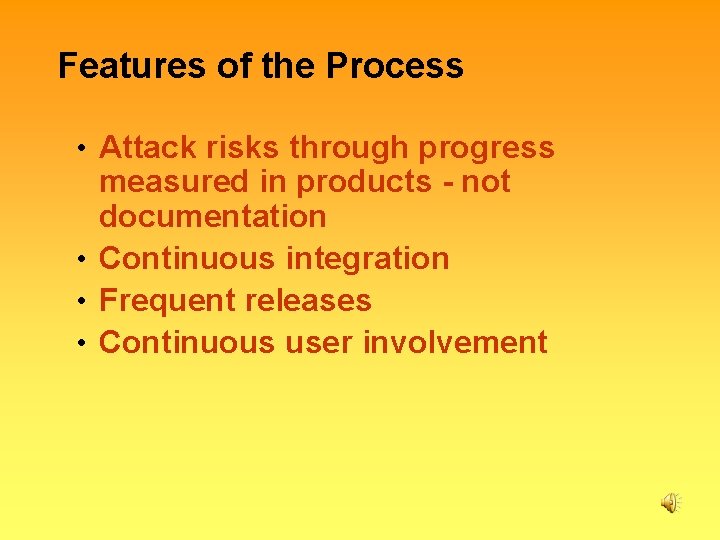 Features of the Process

• Attack risks through progress measured in products - not documentation
• Continuous integration
• Frequent releases
• Continuous user involvement